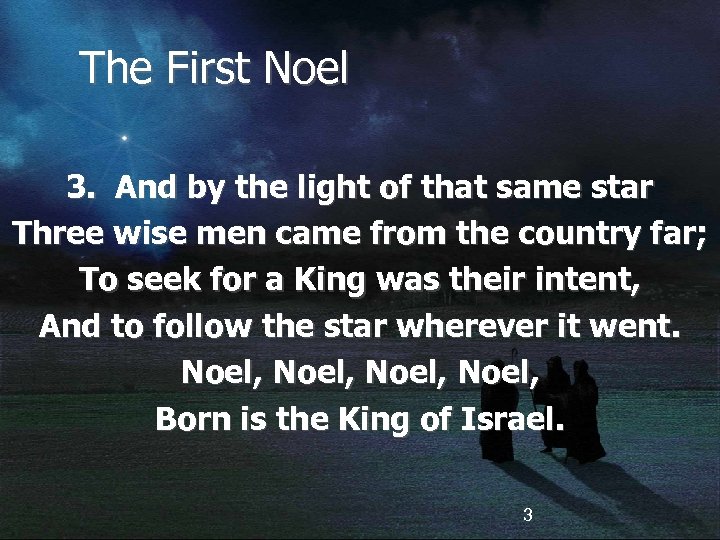 The First Noel

3. And by the light of that same star
Three wise men came from the country far;
To seek for a King was their intent,
And to follow the star wherever it went.
Noel, Noel, Noel, Noel,
Born is the King of Israel.

3